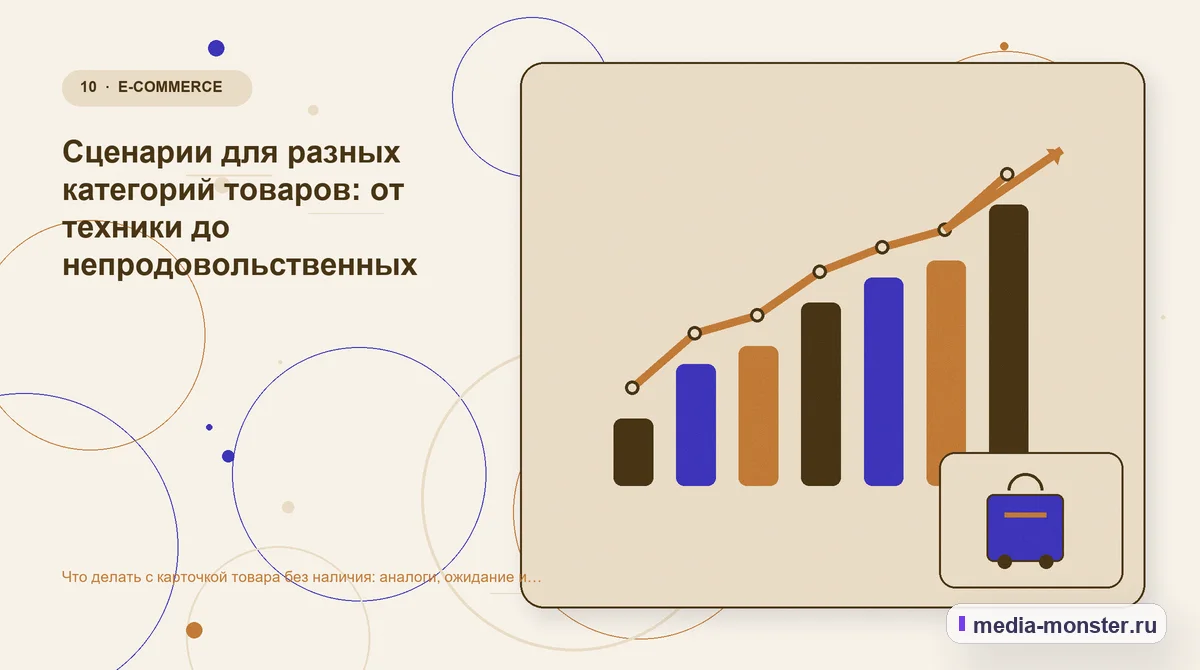 10 · E-COMMERCE

Сценарии для разных категорий товаров: от техники до непродовольственных

Что делать с карточкой товара без наличия: аналоги, ожидание и…

media-monster.ru